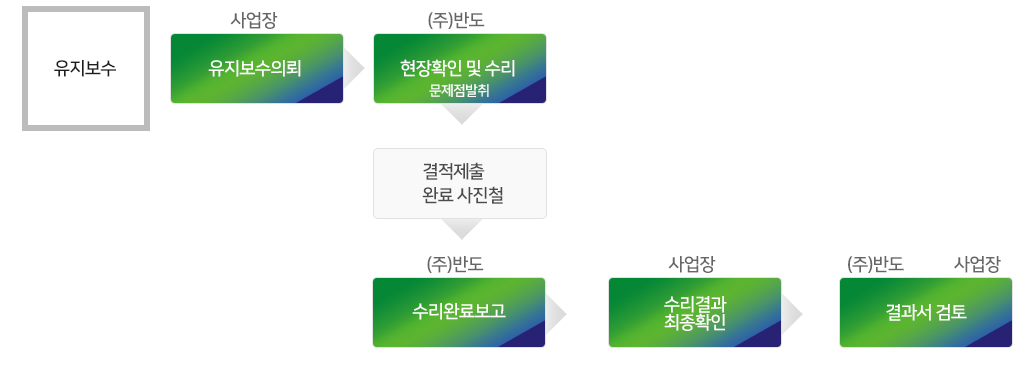 유지보수

사업장

유지보수의뢰

(주)반도

현장확인 및 수리
문제점발취

결적제출
완료 사진철

(주)반도

수리완료보고

사업장

수리결과
최종확인

(주)반도

사업장

결과서 검토